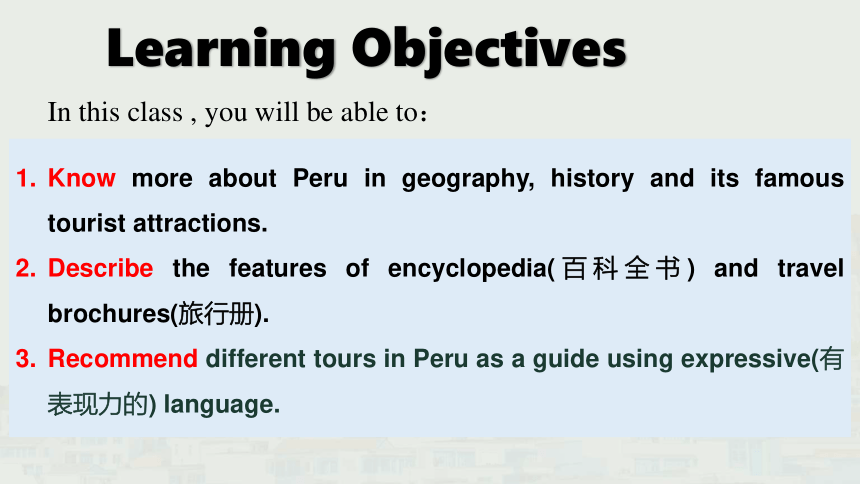 Learning Objectives

In this class , you will be able to：

1. Know more about Peru in geography, history and its famous tourist attractions.

2. Describe the features of encyclopedia(百科全书) and travel brochures(旅行册).

3. Recommend different tours in Peru as a guide using expressive(有表现力的) language.